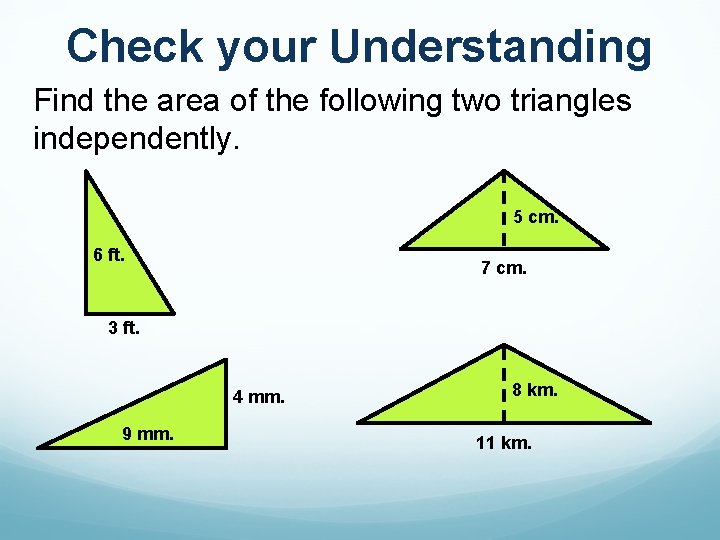 Check your Understanding

Find the area of the following two triangles independently.

6 ft.

3 ft.

5 cm.

7 cm.

4 mm.

9 mm.

8 km.

11 km.